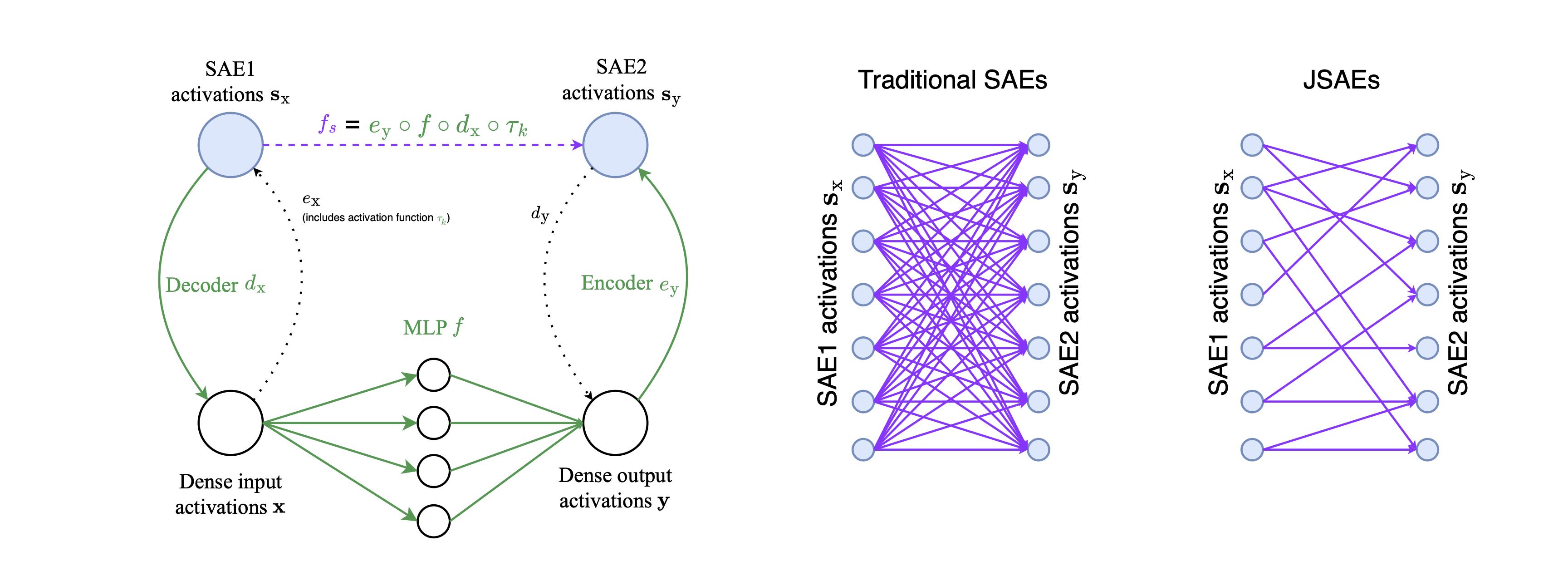 SAE1 activations $\mathbf{s}_\mathrm{x}$

SAE2 activations $\mathbf{s}_\mathrm{y}$

$f_s = e_\mathrm{y} \circ f \circ d_\mathrm{x} \circ \tau_k$

$e_\mathrm{x}$
(includes activation function $\tau_k$)

$d_\mathrm{y}$

Decoder $d_\mathrm{x}$

Encoder $e_\mathrm{y}$

MLP $f$

Dense input activations $\mathbf{x}$

Dense output activations $\mathbf{y}$

Traditional SAEs

SAE1 activations $\mathbf{s}_\mathrm{x}$

SAE2 activations $\mathbf{s}_\mathrm{y}$

JSAEs

SAE1 activations $\mathbf{s}_\mathrm{x}$

SAE2 activations $\mathbf{s}_\mathrm{y}$